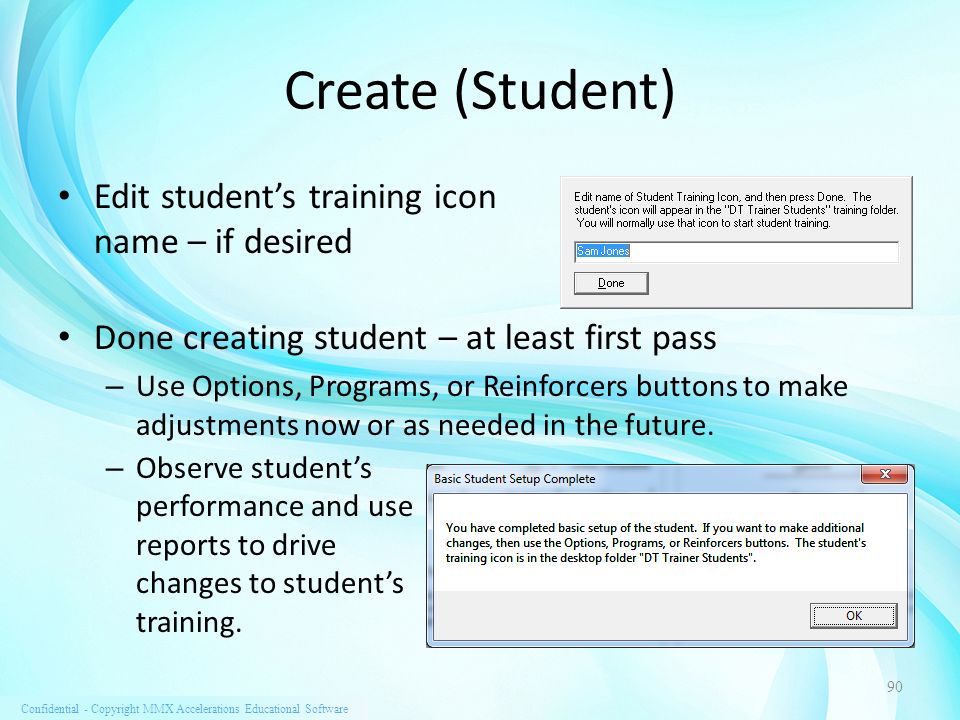 Create (Student)

• Edit student's training icon name – if desired

Edit name of Student Training Icon, and then press Done. The student's icon will appear in the "DT Trainer Students" training folder. You will normally use that icon to start student training.

Sam Jones

Done

• Done creating student – at least first pass

– Use Options, Programs, or Reinforcers buttons to make adjustments now or as needed in the future.

– Observe student's performance and use reports to drive changes to student's training.

Basic Student Setup Complete

You have completed basic setup of the student. If you want to make additional changes, then use the Options, Programs, or Reinforcers buttons. The student's training icon is in the desktop folder "DT Trainer Students".

OK

90

Confidential - Copyright MMX Accelerations Educational Software